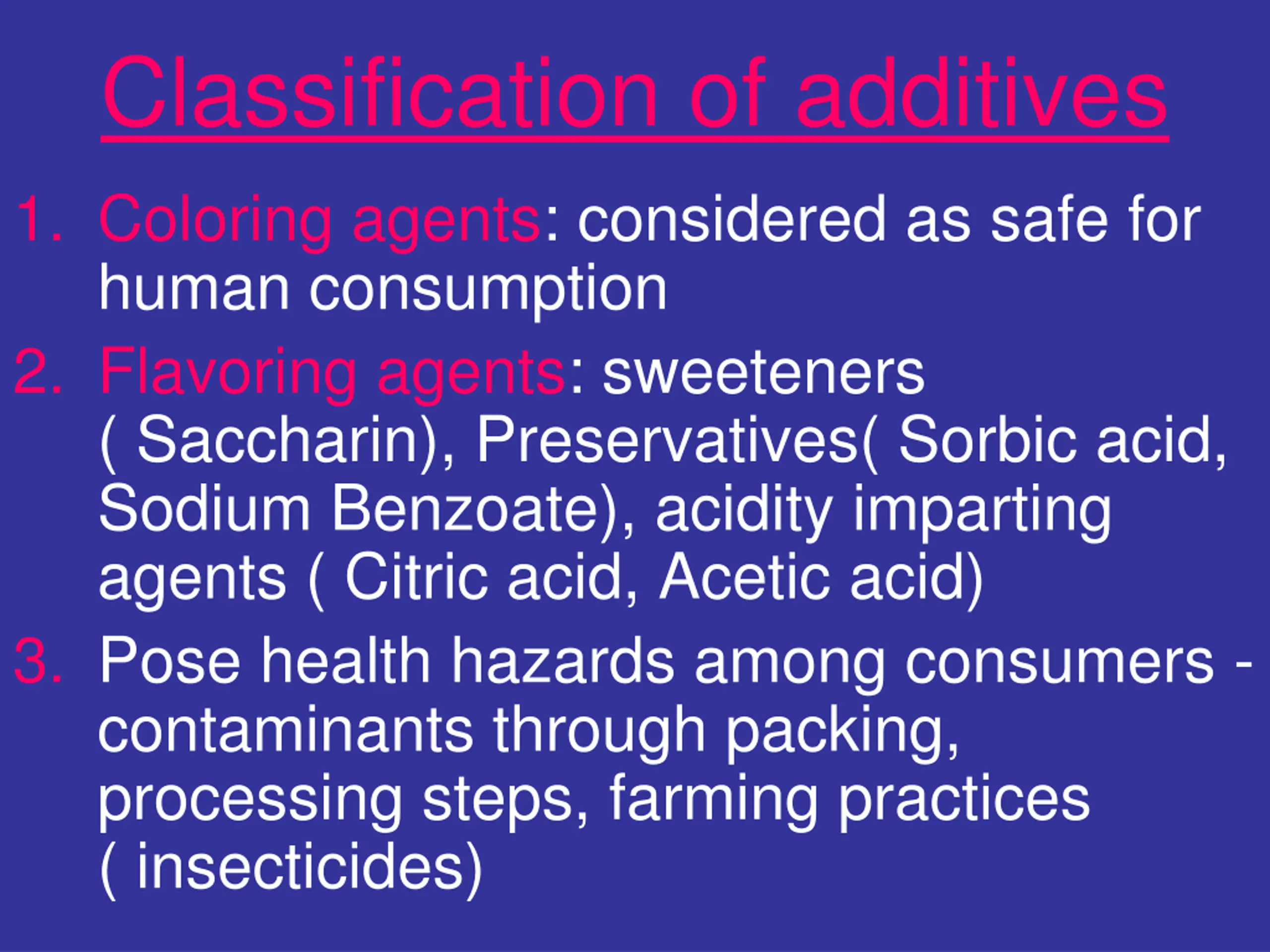 Classification of additives

1. Coloring agents: considered as safe for human consumption
2. Flavoring agents: sweeteners ( Saccharin), Preservatives( Sorbic acid, Sodium Benzoate), acidity imparting agents ( Citric acid, Acetic acid)
3. Pose health hazards among consumers - contaminants through packing, processing steps, farming practices ( insecticides)